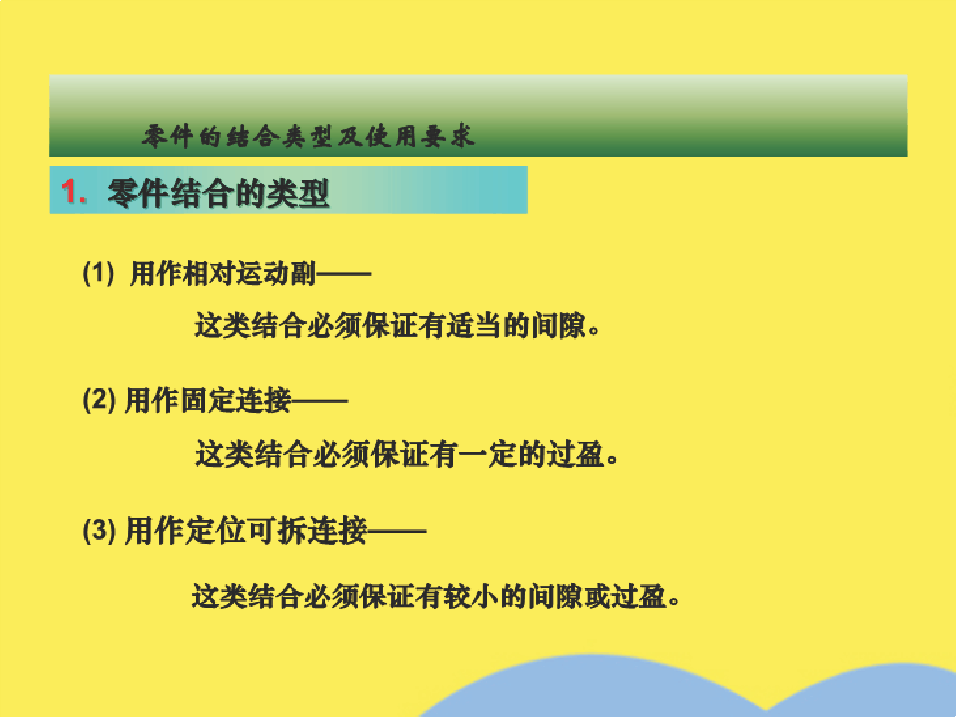 零件的结合类型及使用要求

1. 零件结合的类型

(1) 用作相对运动副——

这类结合必须保证有适当的间隙。

(2) 用作固定连接——

这类结合必须保证有一定的过盈。

(3) 用作定位可拆连接——

这类结合必须保证有较小的间隙或过盈。